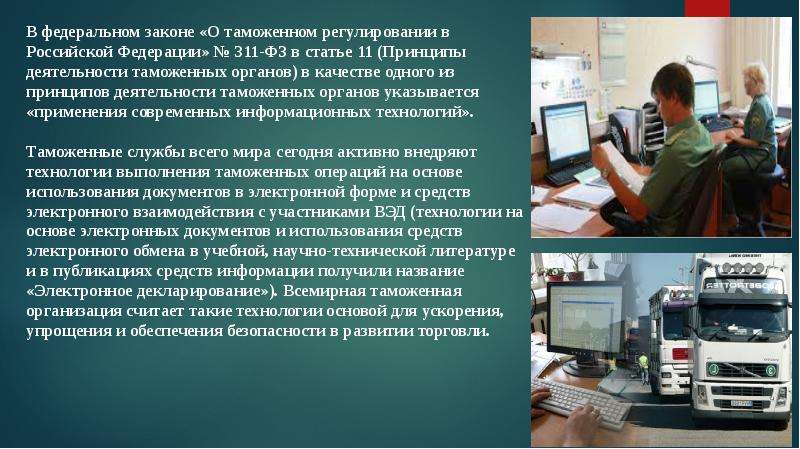 В федеральном законе «О таможенном регулировании в Российской Федерации» № 311-ФЗ в статье 11 (Принципы деятельности таможенных органов) в качестве одного из принципов деятельности таможенных органов указывается «применения современных информационных технологий».

Таможенные службы всего мира сегодня активно внедряют технологии выполнения таможенных операций на основе использования документов в электронной форме и средств электронного взаимодействия с участниками ВЭД (технологии на основе электронных документов и использования средств электронного обмена в учебной, научно-технической литературе и в публикациях средств информации получили название «Электронное декларирование»). Всемирная таможенная организация считает такие технологии основой для ускорения, упрощения и обеспечения безопасности в развитии торговли.